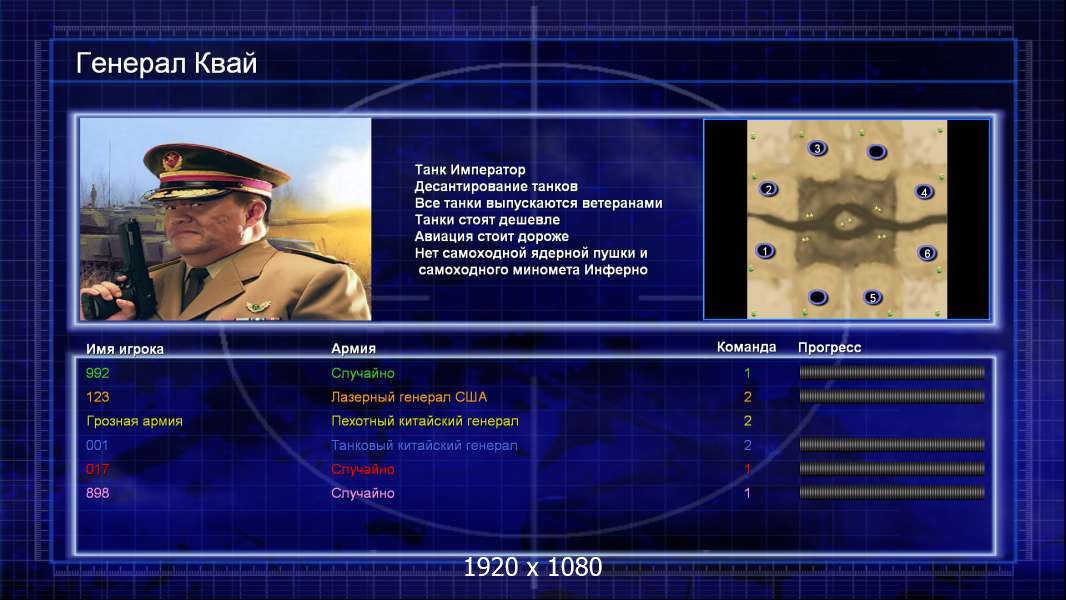 Генерал Квай

Танк Император
Десантирование танков
Все танки выпускаются ветеранами
Танки стоят дешевле
Авиация стоит дороже
Нет самоходной ядерной пушки и самоходного миномета Инферно

3
2
4
1
6
5

| Имя игрока | Армия | Команда | Прогресс |
|---|---|---|---|
| 992 | Случайно | 1 | |
| 123 | Лазерный генерал США | 2 | |
| Грозная армия | Пехотный китайский генерал | 2 | |
| 001 | Танковый китайский генерал | 2 | |
| 017 | Случайно | 1 | |
| 898 | Случайно | 1 | |

1920 x 1080